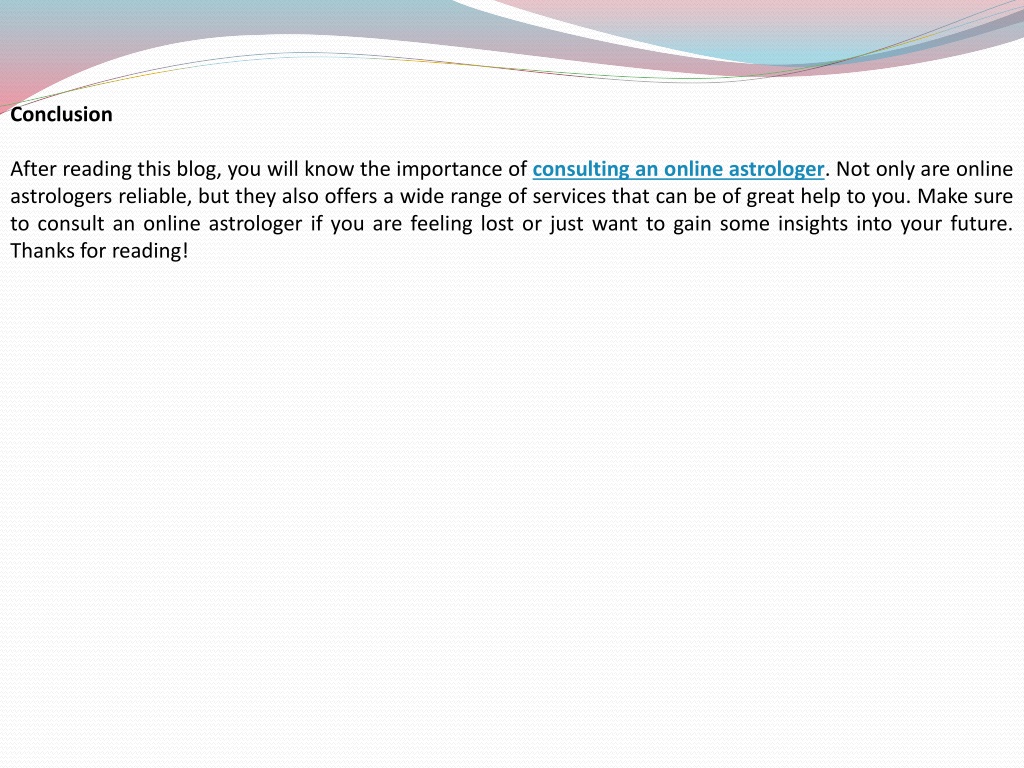 Conclusion

After reading this blog, you will know the importance of consulting an online astrologer. Not only are online astrologers reliable, but they also offers a wide range of services that can be of great help to you. Make sure to consult an online astrologer if you are feeling lost or just want to gain some insights into your future. Thanks for reading!